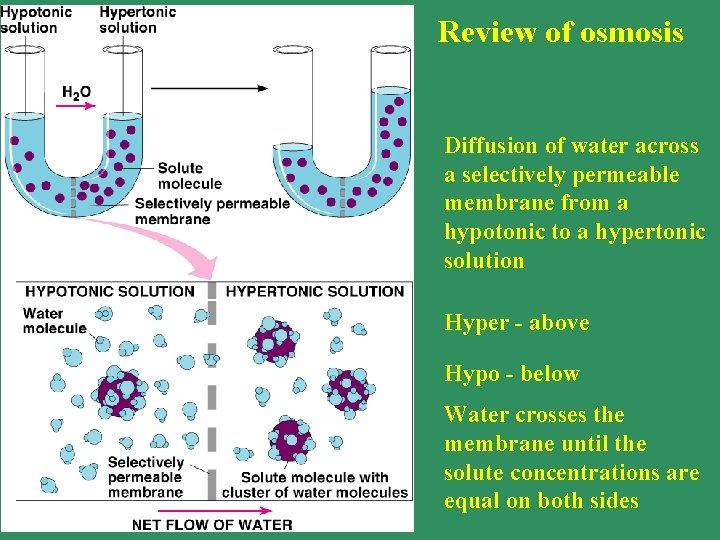 Hypotonic solution

Hypertonic solution

$H_2O$

Solute molecule

Selectively permeable membrane

HYPOTONIC SOLUTION

HYPERTONIC SOLUTION

Water molecule

Selectively permeable membrane

Solute molecule with cluster of water molecules

NET FLOW OF WATER

Review of osmosis

Diffusion of water across a selectively permeable membrane from a hypotonic to a hypertonic solution

Hyper - above

Hypo - below

Water crosses the membrane until the solute concentrations are equal on both sides